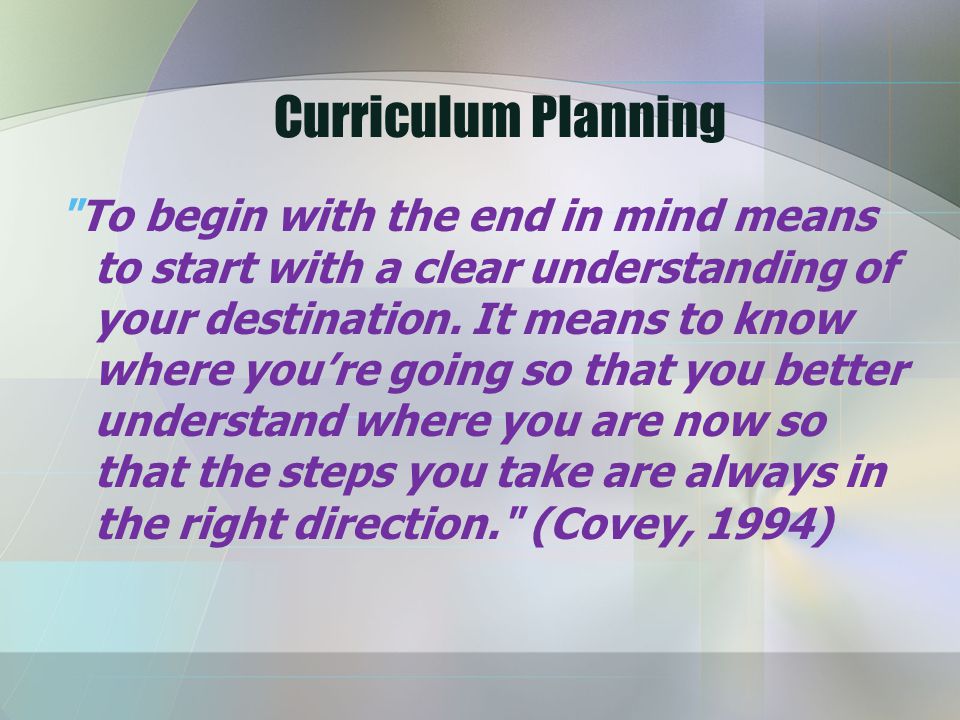 Curriculum Planning

"To begin with the end in mind means to start with a clear understanding of your destination. It means to know where you're going so that you better understand where you are now so that the steps you take are always in the right direction." (Covey, 1994)